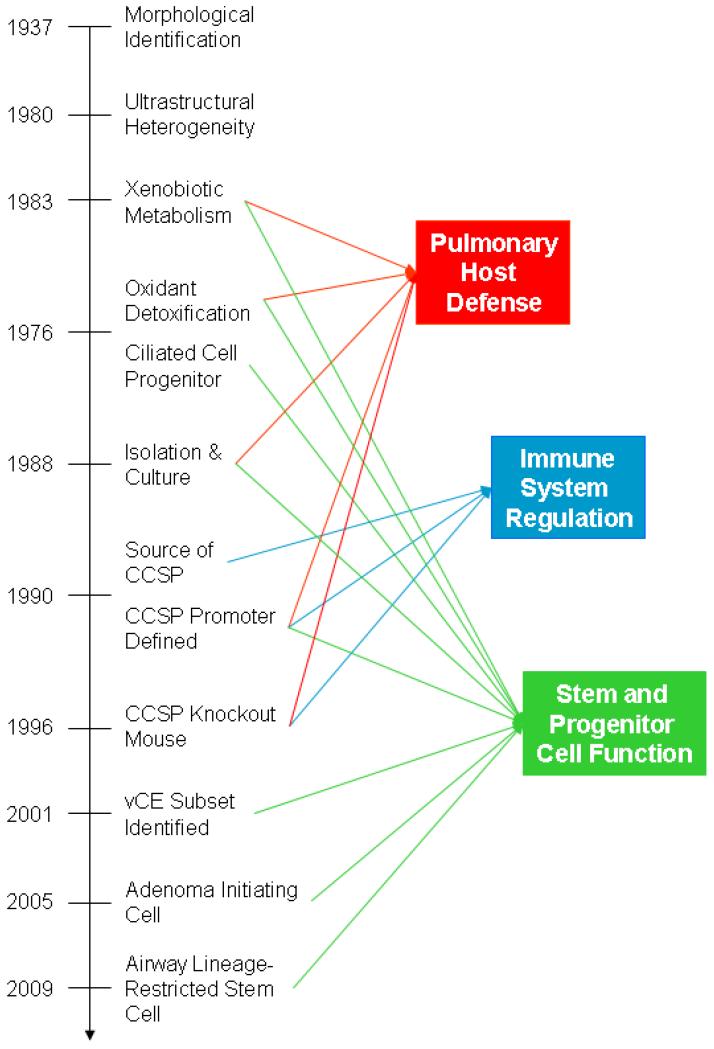 1937 Morphological Identification

1980 Ultrastructural Heterogeneity

1983 Xenobiotic Metabolism

Oxidant Detoxification

1976 Ciliated Cell Progenitor

1988 Isolation & Culture

Source of CCSP

1990 CCSP Promoter Defined

1996 CCSP Knockout Mouse

2001 vCE Subset Identified

2005 Adenoma Initiating Cell

2009 Airway Lineage-Restricted Stem Cell

Pulmonary Host Defense

Immune System Regulation

Stem and Progenitor Cell Function